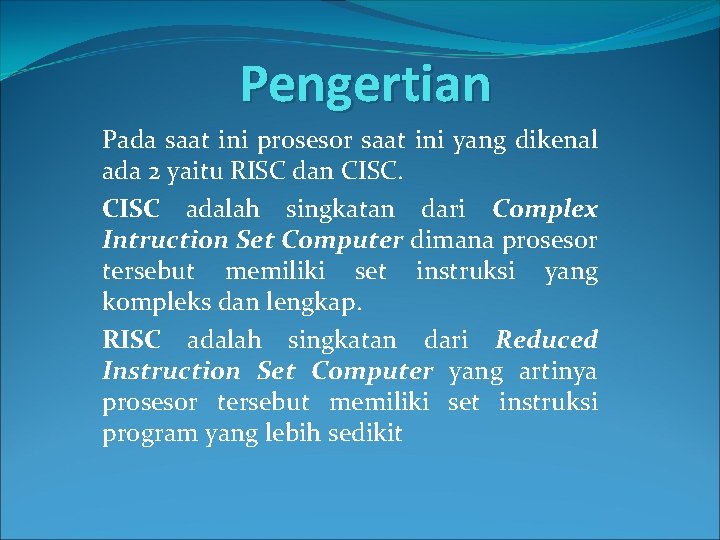 Pengertian

Pada saat ini prosesor saat ini yang dikenal ada 2 yaitu RISC dan CISC.

CISC adalah singkatan dari Complex Intruction Set Computer dimana prosesor tersebut memiliki set instruksi yang kompleks dan lengkap.

RISC adalah singkatan dari Reduced Instruction Set Computer yang artinya prosesor tersebut memiliki set instruksi program yang lebih sedikit